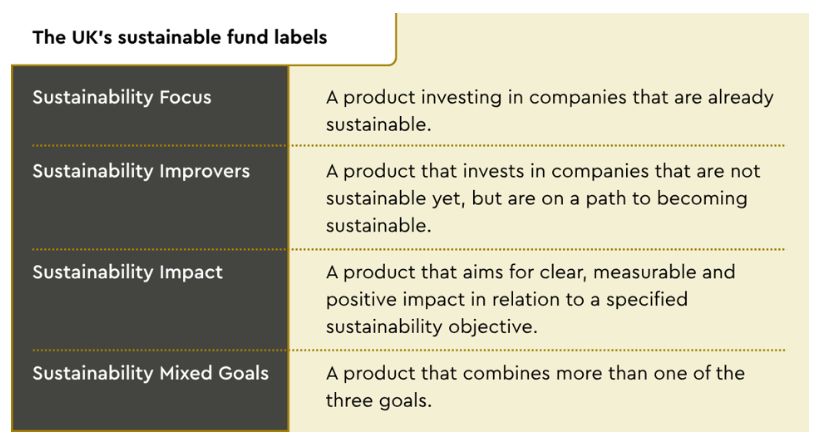 The UK's sustainable fund labels

| | |
|---|---|
| Sustainability Focus | A product investing in companies that are already sustainable. |
| Sustainability Improvers | A product that invests in companies that are not sustainable yet, but are on a path to becoming sustainable. |
| Sustainability Impact | A product that aims for clear, measurable and positive impact in relation to a specified sustainability objective. |
| Sustainability Mixed Goals | A product that combines more than one of the three goals. |